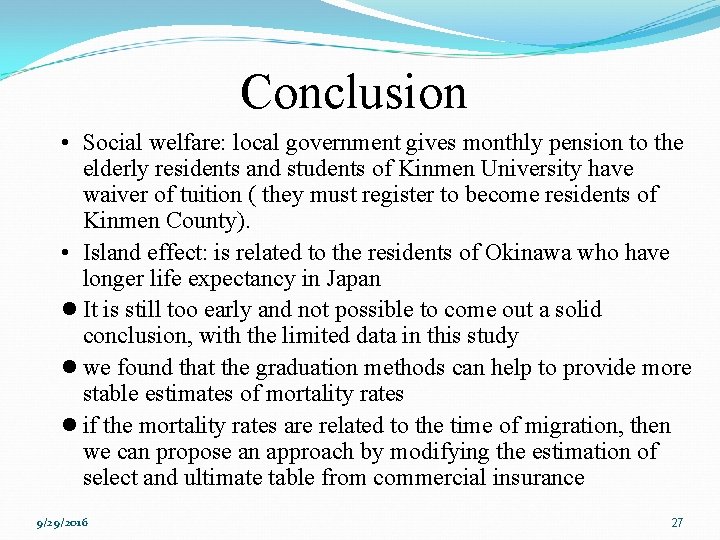 Conclusion

• Social welfare: local government gives monthly pension to the elderly residents and students of Kinmen University have waiver of tuition ( they must register to become residents of Kinmen County).

• Island effect: is related to the residents of Okinawa who have longer life expectancy in Japan

● It is still too early and not possible to come out a solid conclusion, with the limited data in this study

● we found that the graduation methods can help to provide more stable estimates of mortality rates

● if the mortality rates are related to the time of migration, then we can propose an approach by modifying the estimation of select and ultimate table from commercial insurance

9/29/2016

27